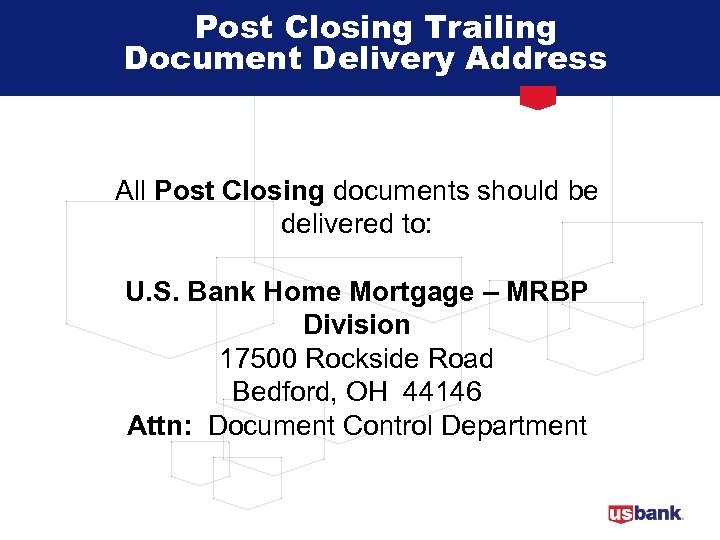 Post Closing Trailing Document Delivery Address

All Post Closing documents should be delivered to:

U.S. Bank Home Mortgage – MRBP Division
17500 Rockside Road
Bedford, OH 44146
Attn: Document Control Department

usbank.